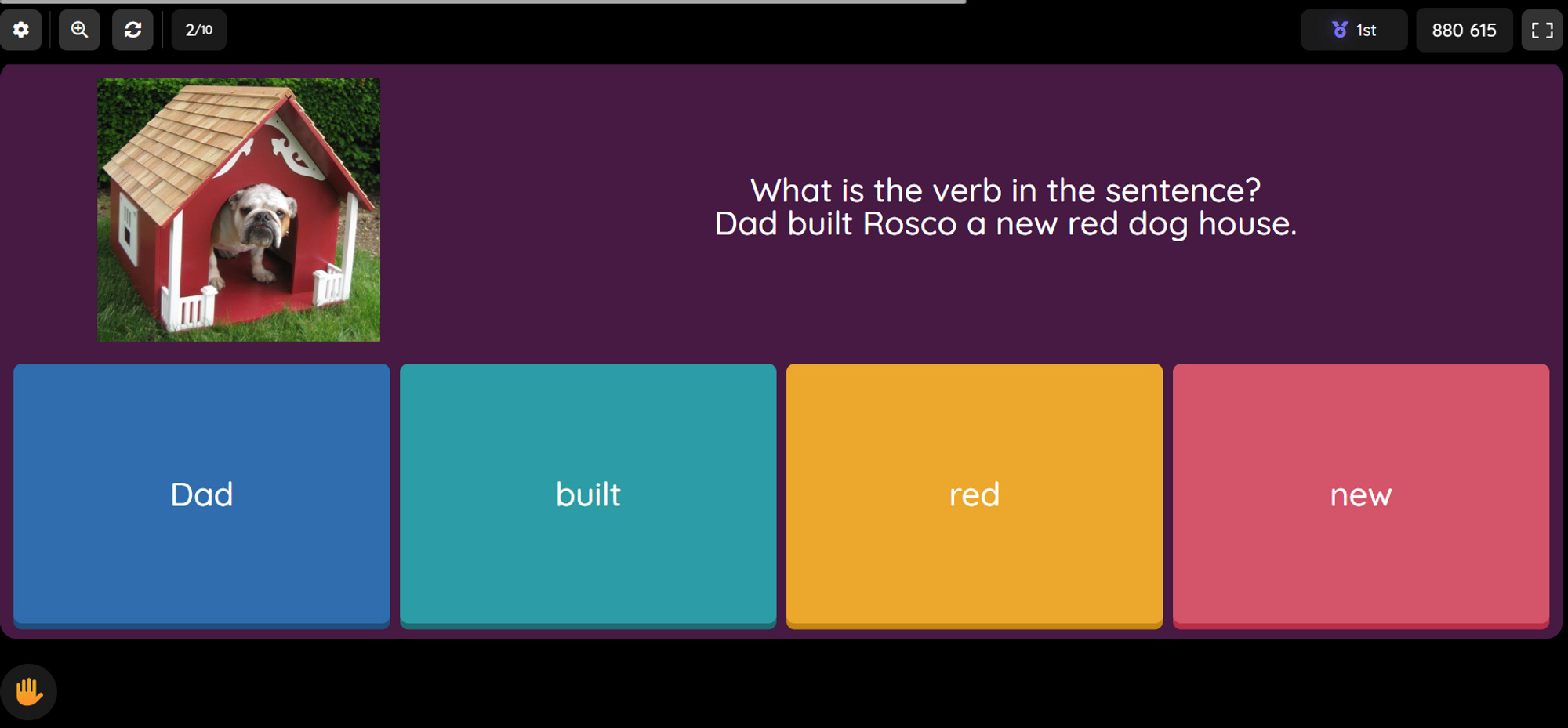 2/10

1st

880 615

What is the verb in the sentence?
Dad built Rosco a new red dog house.

Dad

built

red

new